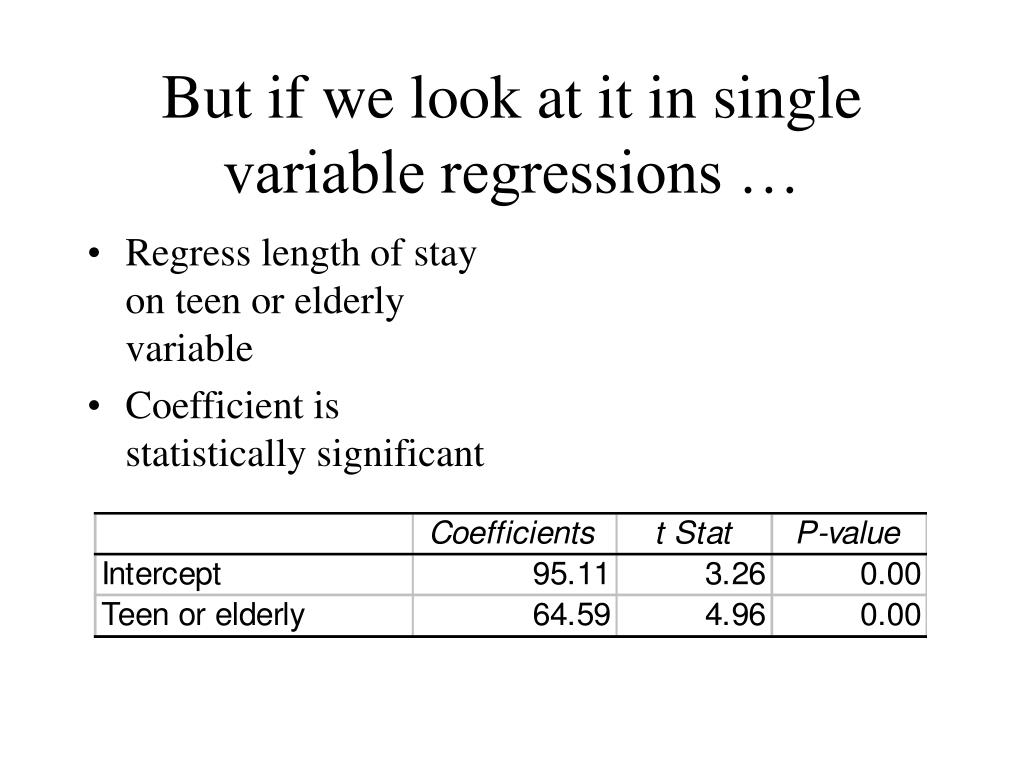 But if we look at it in single variable regressions …

• Regress length of stay on teen or elderly variable

• Coefficient is statistically significant

| | Coefficients | t Stat | P-value |
|---|---|---|---|
| Intercept | 95.11 | 3.26 | 0.00 |
| Teen or elderly | 64.59 | 4.96 | 0.00 |